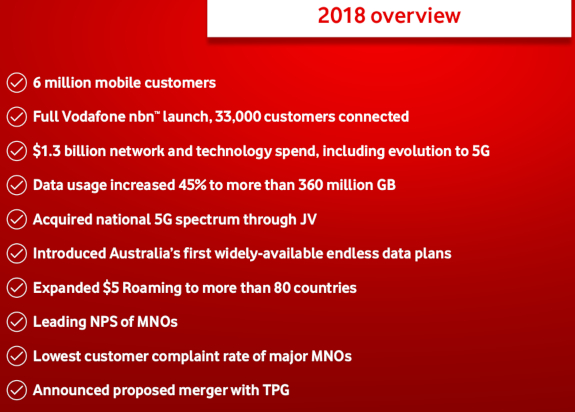 2018 overview

6 million mobile customers

Full Vodafone nbn™ launch, 33,000 customers connected

\$1.3 billion network and technology spend, including evolution to 5G

Data usage increased 45% to more than 360 million GB

Acquired national 5G spectrum through JV

Introduced Australia's first widely-available endless data plans

Expanded \$5 Roaming to more than 80 countries

Leading NPS of MNOs

Lowest customer complaint rate of major MNOs

Announced proposed merger with TPG